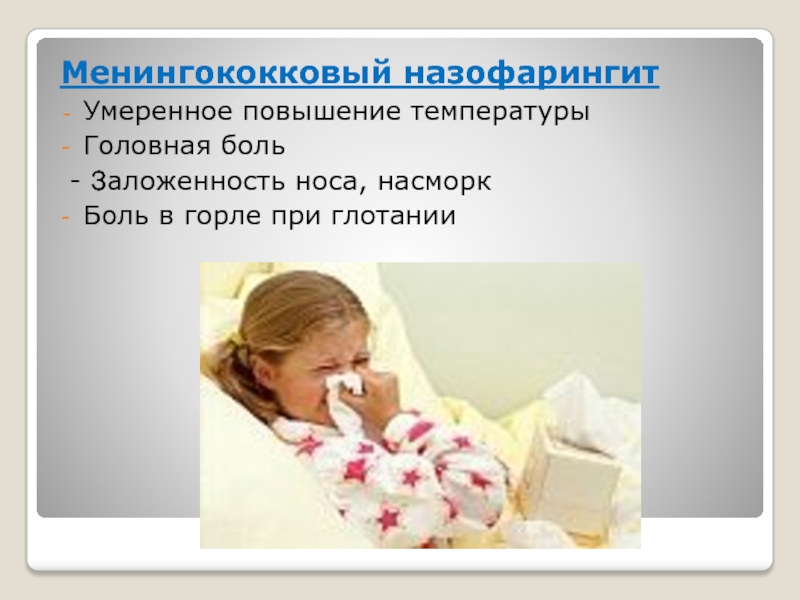 Менингококковый назофарингит

- Умеренное повышение температуры
- Головная боль
- Заложенность носа, насморк
- Боль в горле при глотании